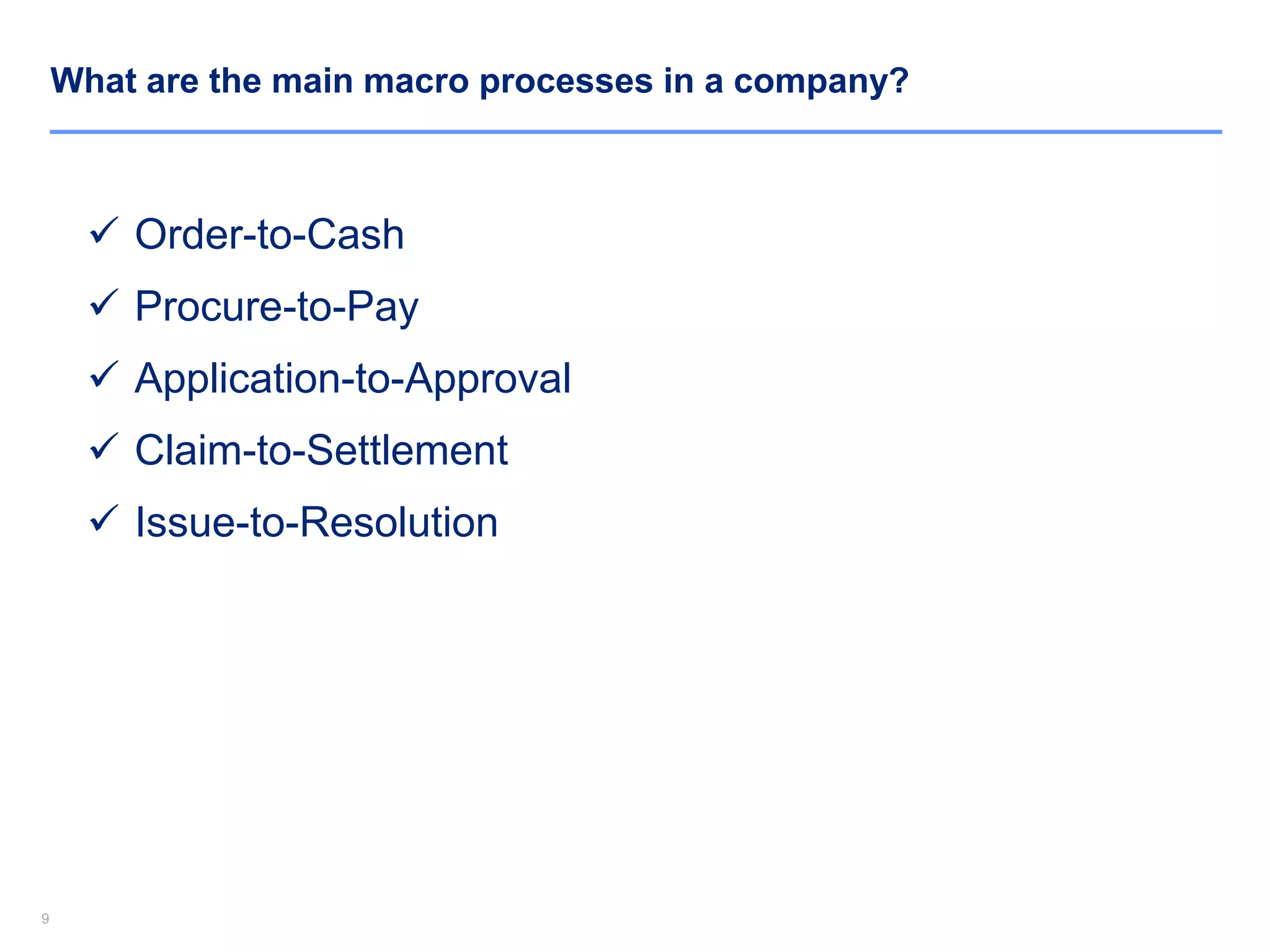 What are the main macro processes in a company?

✓ Order-to-Cash
✓ Procure-to-Pay
✓ Application-to-Approval
✓ Claim-to-Settlement
✓ Issue-to-Resolution

9